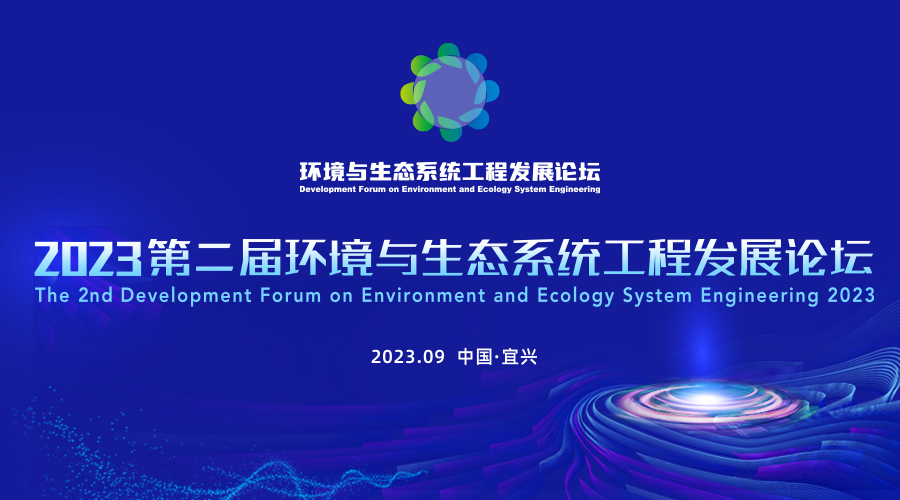 环境与生态系统工程发展论坛
Development Forum on Environment and Ecology System Engineering

2023第二届环境与生态系统工程发展论坛
The 2nd Development Forum on Environment and Ecology System Engineering 2023

2023.09 中国·宜兴